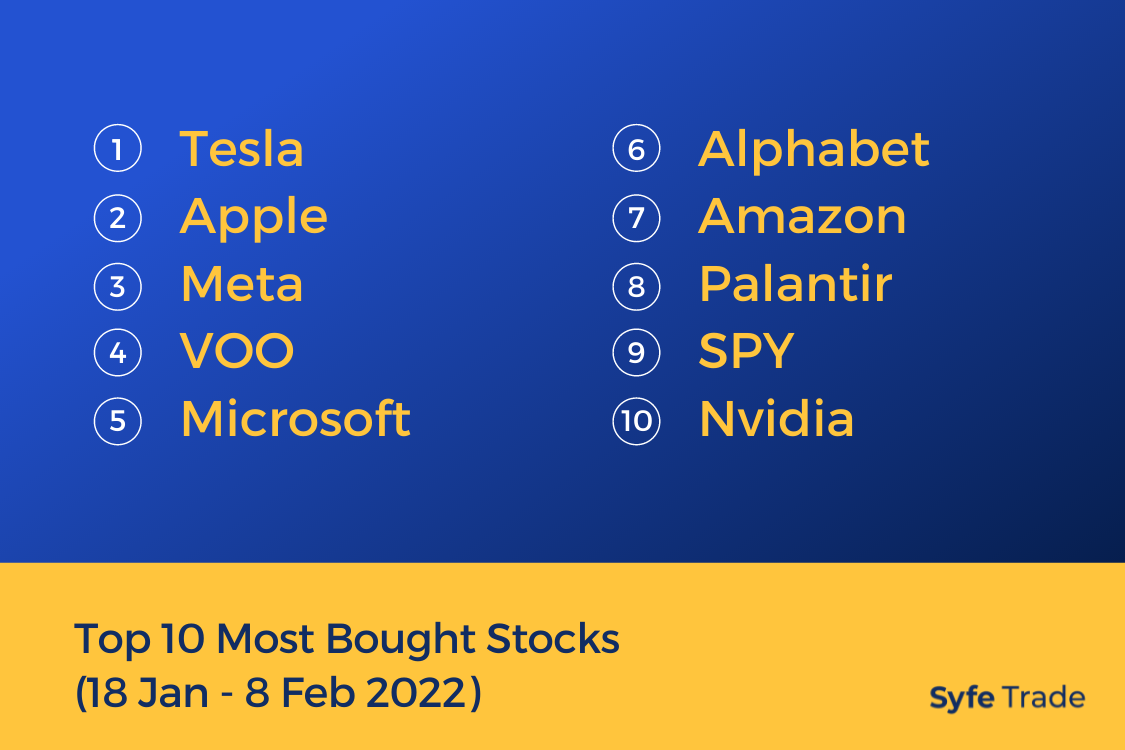 ① Tesla
② Apple
③ Meta
④ VOO
⑤ Microsoft

⑥ Alphabet
⑦ Amazon
⑧ Palantir
⑨ SPY
⑩ Nvidia

Top 10 Most Bought Stocks
(18 Jan - 8 Feb 2022)

Syfe Trade